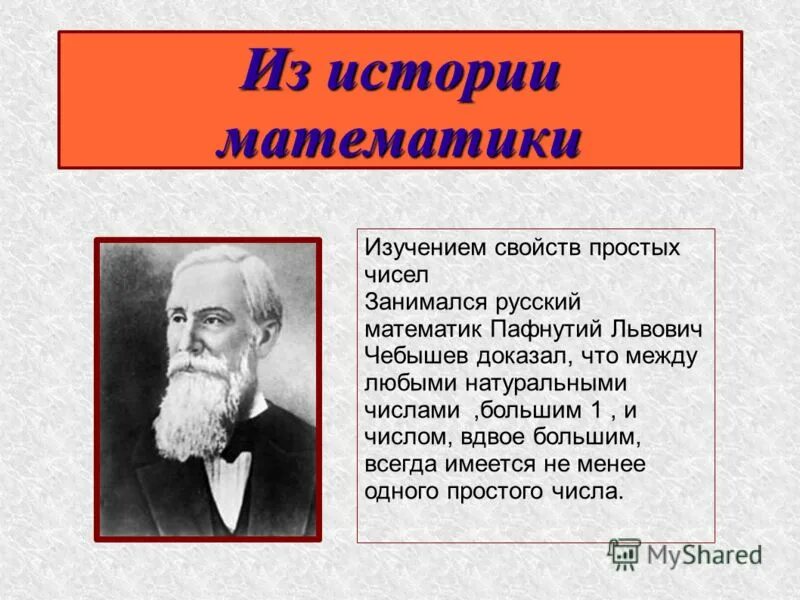 Из истории математики

Изучением свойств простых чисел
Занимался русский математик Пафнутий Львович Чебышев доказал, что между любыми натуральными числами ,большим 1 , и числом, вдвое большим, всегда имеется не менее одного простого числа.

MyShared